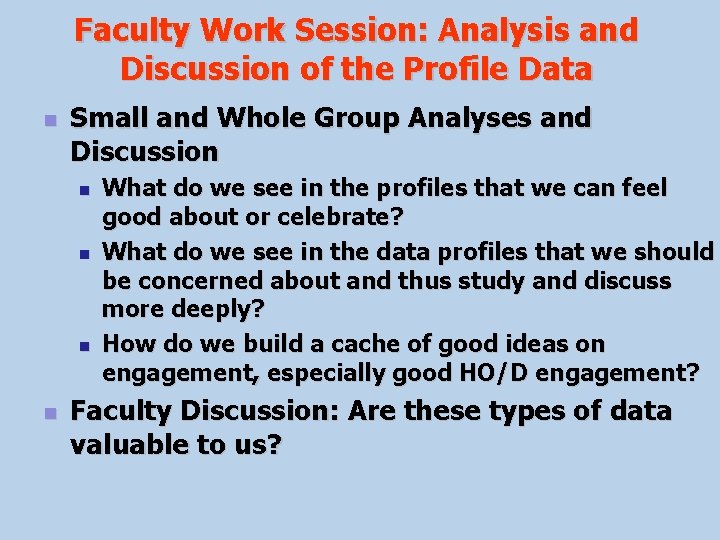 Faculty Work Session: Analysis and Discussion of the Profile Data

Small and Whole Group Analyses and Discussion

What do we see in the profiles that we can feel good about or celebrate?

What do we see in the data profiles that we should be concerned about and thus study and discuss more deeply?

How do we build a cache of good ideas on engagement, especially good HO/D engagement?

Faculty Discussion: Are these types of data valuable to us?